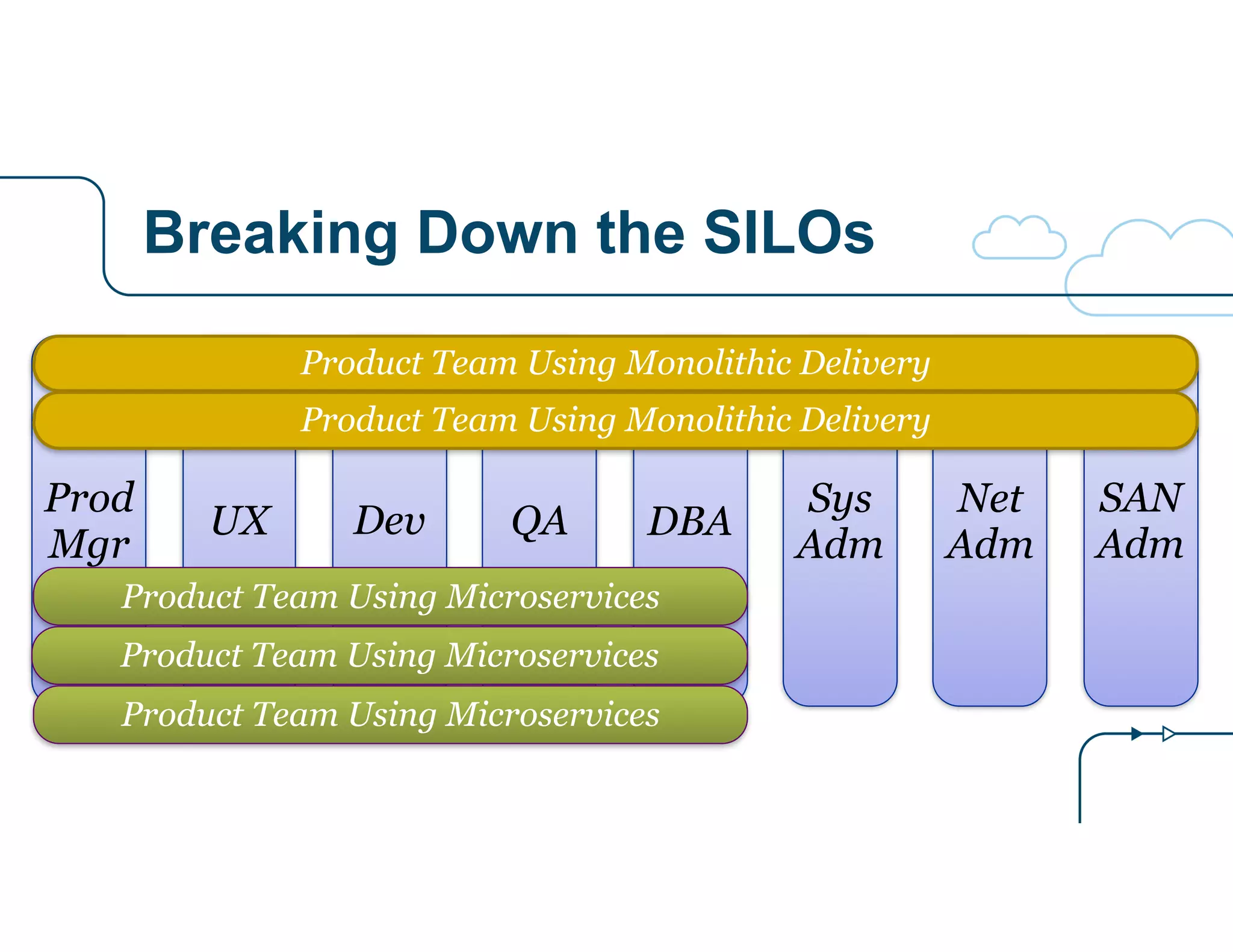 Breaking Down the SILOs

Product Team Using Monolithic Delivery

Product Team Using Monolithic Delivery

Prod Mgr

UX

Dev

QA

DBA

Sys Adm

Net Adm

SAN Adm

Product Team Using Microservices

Product Team Using Microservices

Product Team Using Microservices